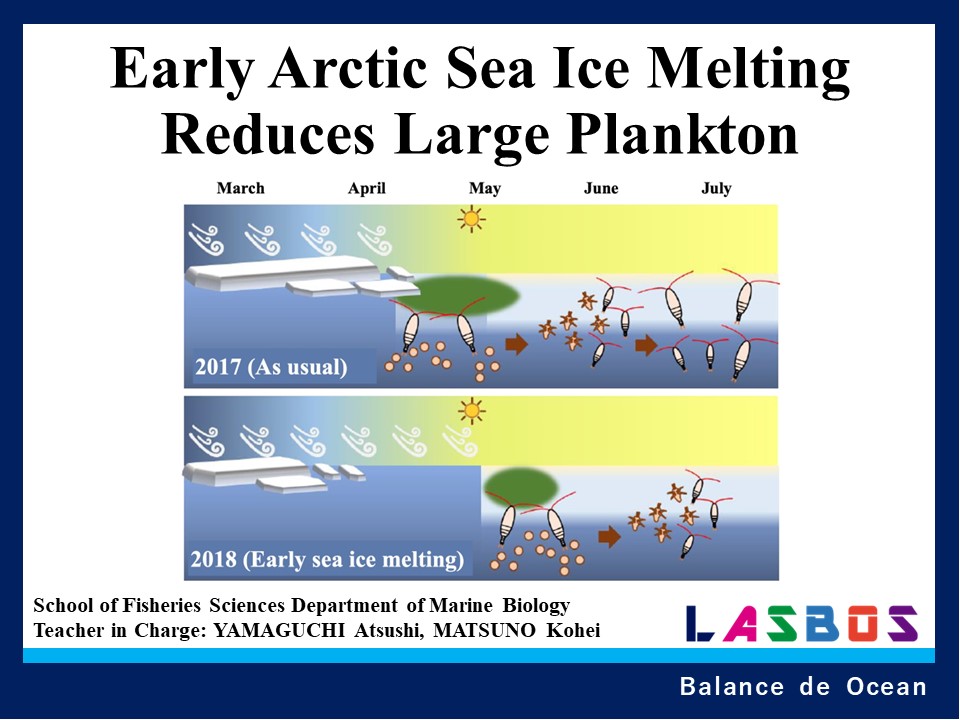 Early Arctic Sea Ice Melting Reduces Large Plankton

March April May June July

2017 (As usual)

2018 (Early sea ice melting)

School of Fisheries Sciences Department of Marine Biology
Teacher in Charge: YAMAGUCHI Atsushi, MATSUNO Kohei

LASBOS

Balance de Ocean